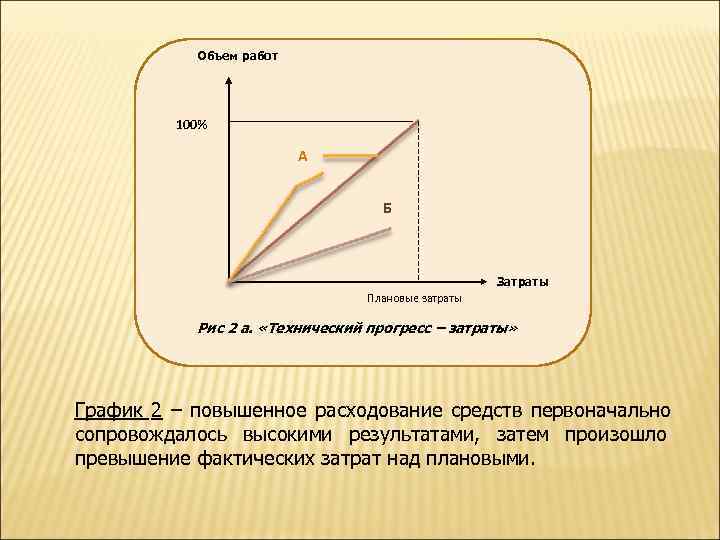 Объем работ

100%

А

Б

Затраты

Плановые затраты

Рис 2 а. «Технический прогресс – затраты»

График 2 – повышенное расходование средств первоначально сопровождалось высокими результатами, затем произошло превышение фактических затрат над плановыми.